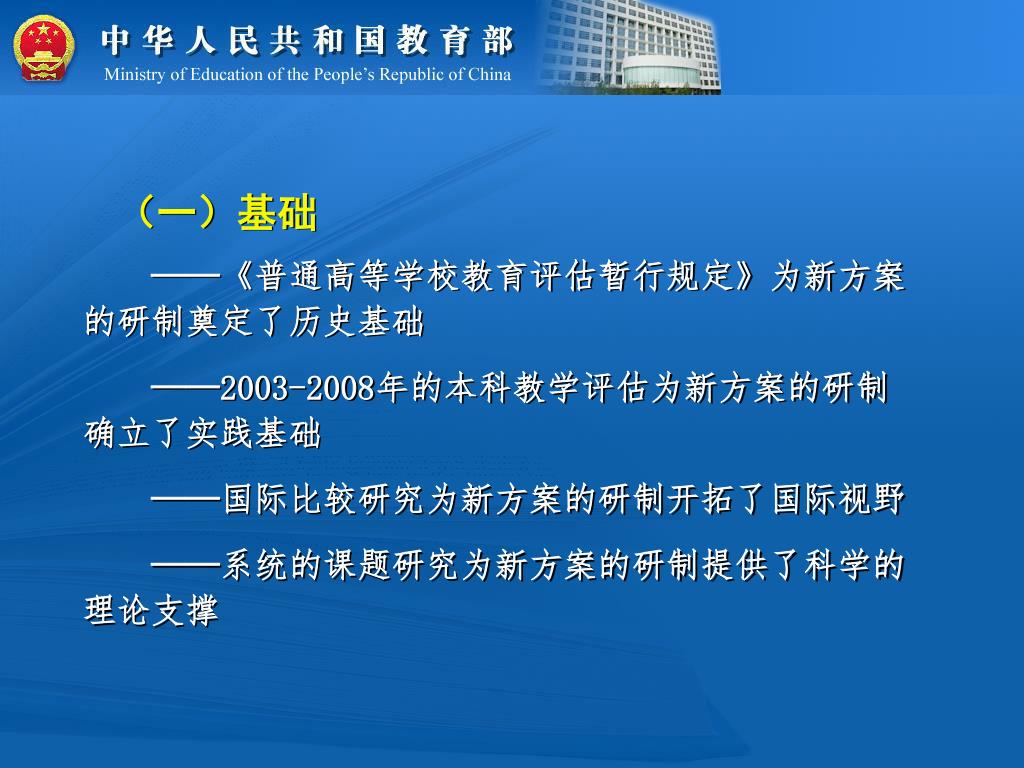 中华人民共和国教育部
Ministry of Education of the People's Republic of China

（一）基础

——《普通高等学校教育评估暂行规定》为新方案的研制奠定了历史基础

——2003-2008年的本科教学评估为新方案的研制确立了实践基础

——国际比较研究为新方案的研制开拓了国际视野

——系统的课题研究为新方案的研制提供了科学的理论支撑